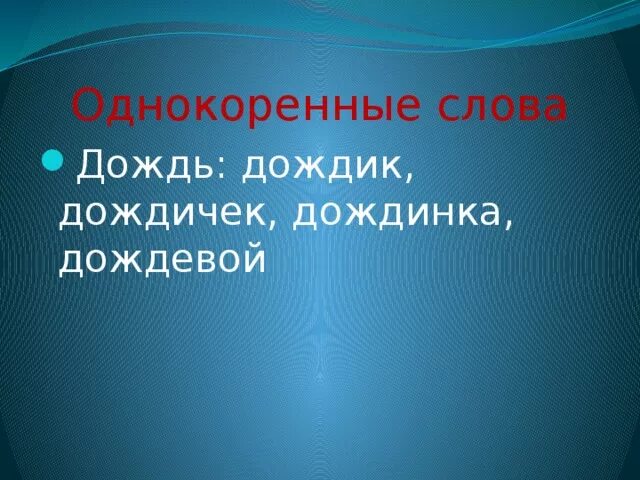 Однокоренные слова

Дождь: дождик, дождичек, дождинка, дождевой